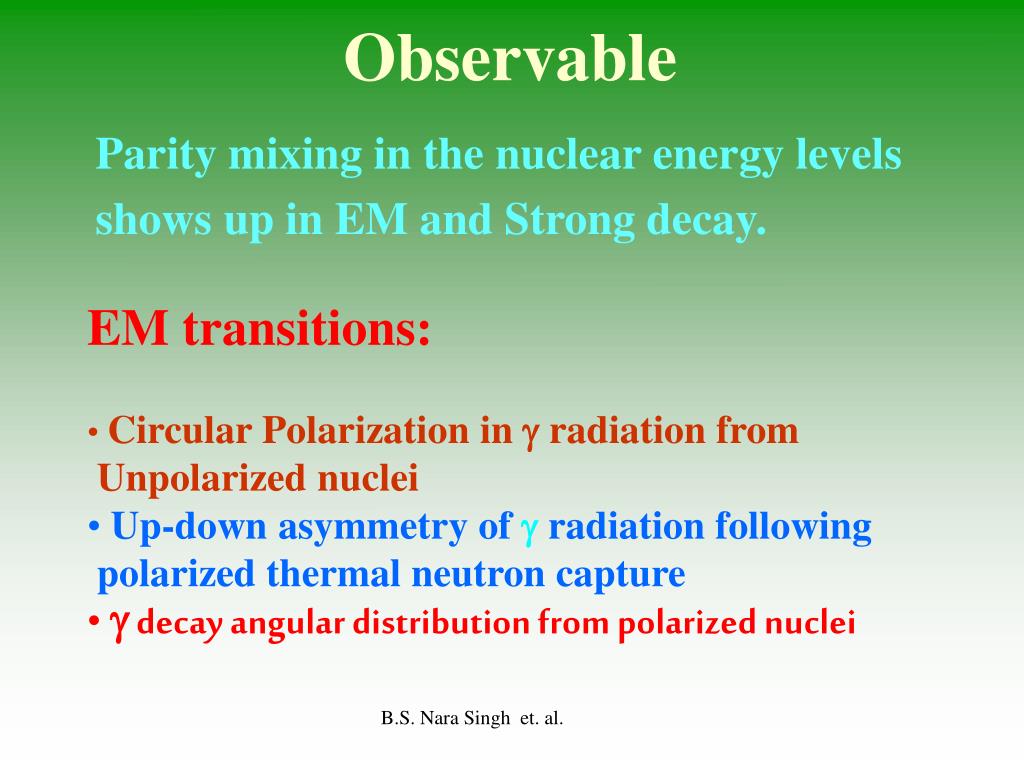 Observable

Parity mixing in the nuclear energy levels shows up in EM and Strong decay.

EM transitions:

• Circular Polarization in $\gamma$ radiation from Unpolarized nuclei
• Up-down asymmetry of $\gamma$ radiation following polarized thermal neutron capture
• $\gamma$ decay angular distribution from polarized nuclei

B.S. Nara Singh et. al.